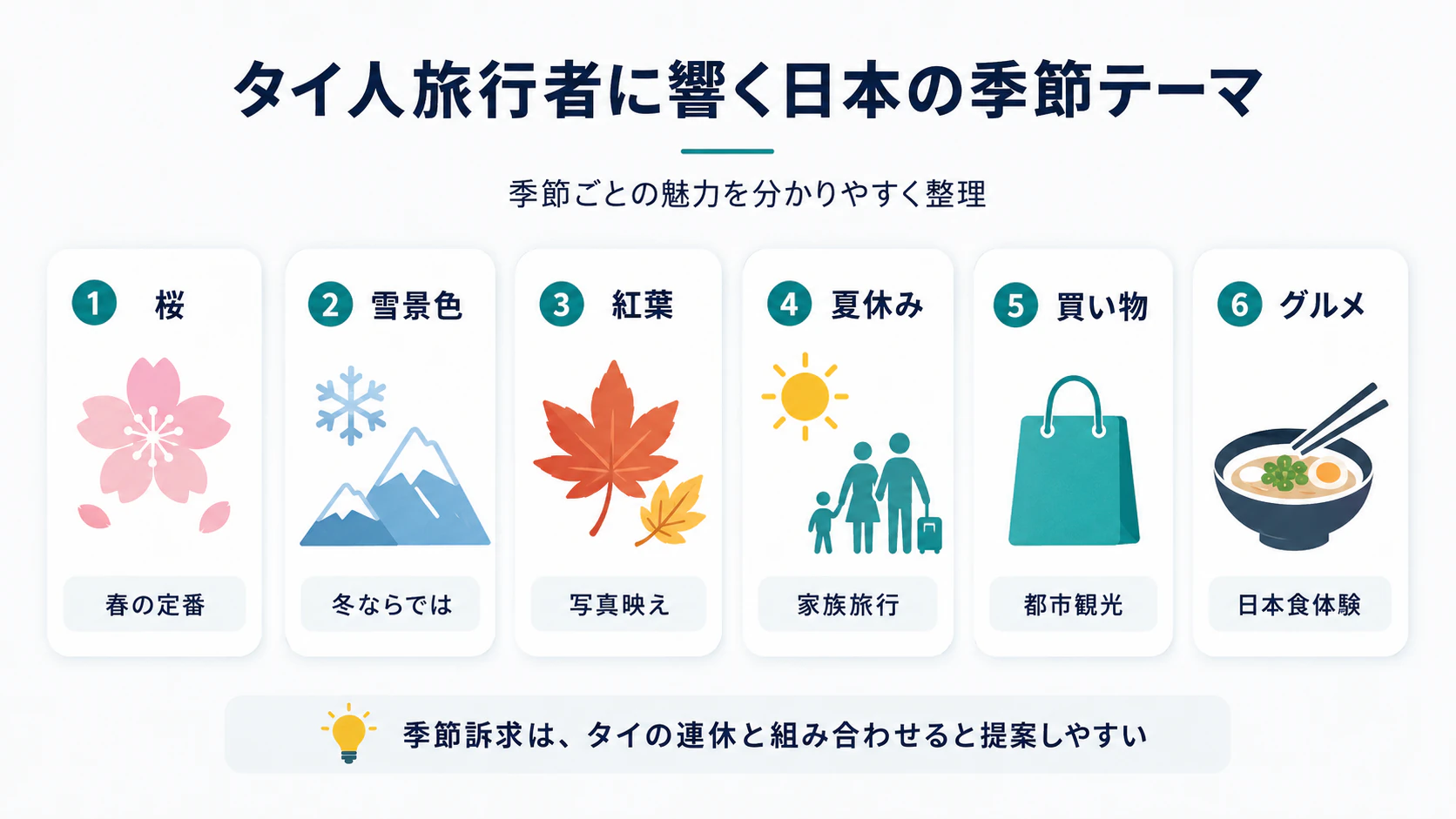 タイ人旅行者に響く日本の季節テーマ

季節ごとの魅力を分かりやすく整理

1 桜

春の定番

2 雪景色

冬ならでは

3 紅葉

写真映え

4 夏休み

家族旅行

5 買い物

都市観光

6 グルメ

日本食体験

季節訴求は、タイの連休と組み合わせると提案しやすい